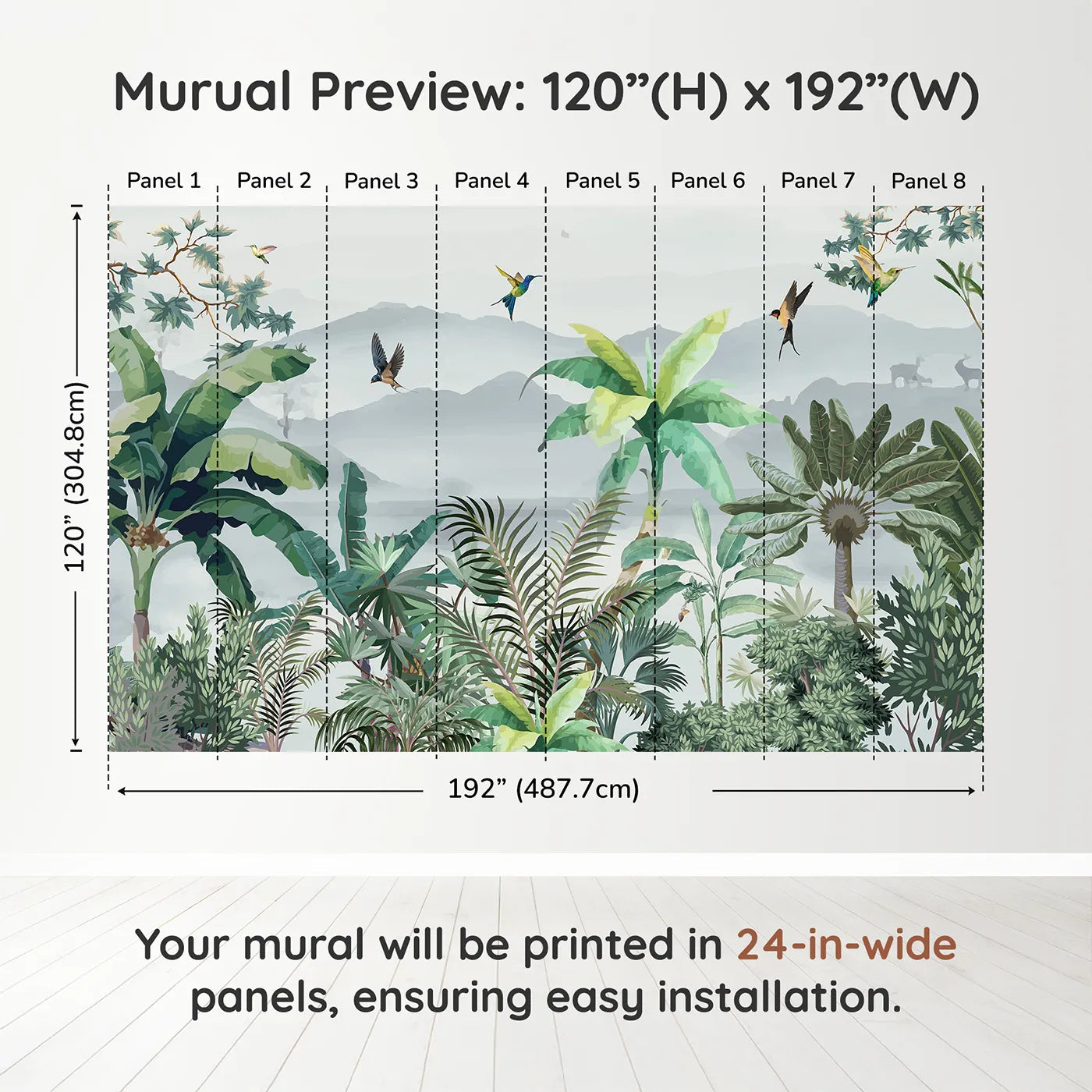 Murual Preview: 120”(H) x 192”(W)

Panel 1 Panel 2 Panel 3 Panel 4 Panel 5 Panel 6 Panel 7 Panel 8

120” (304.8cm)

192” (487.7cm)

Your mural will be printed in 24-in-wide panels, ensuring easy installation.